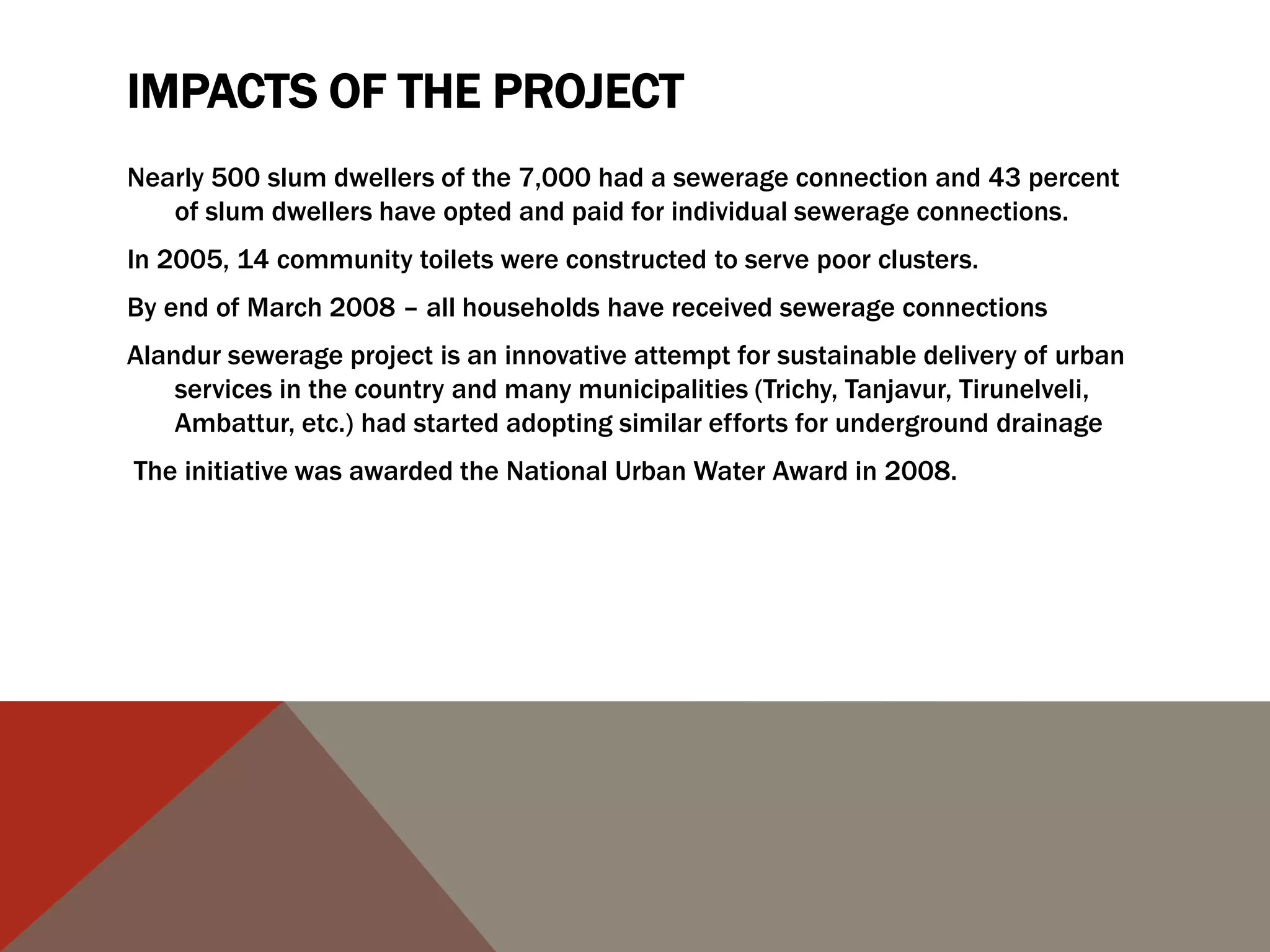 IMPACTS OF THE PROJECT

Nearly 500 slum dwellers of the 7,000 had a sewerage connection and 43 percent of slum dwellers have opted and paid for individual sewerage connections.

In 2005, 14 community toilets were constructed to serve poor clusters.

By end of March 2008 – all households have received sewerage connections

Alandur sewerage project is an innovative attempt for sustainable delivery of urban services in the country and many municipalities (Trichy, Tanjavur, Tirunelveli, Ambattur, etc.) had started adopting similar efforts for underground drainage

The initiative was awarded the National Urban Water Award in 2008.